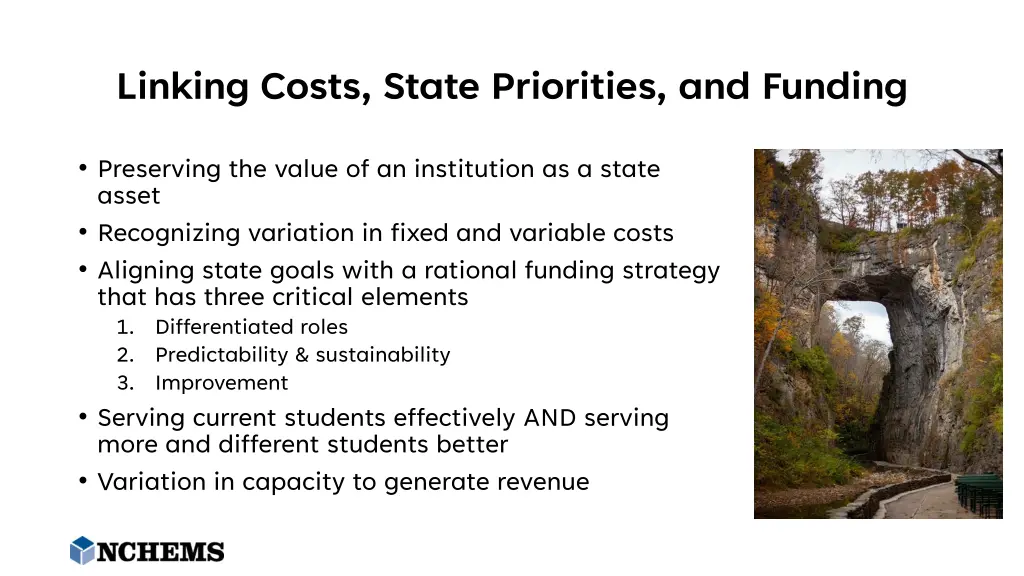 Linking Costs, State Priorities, and Funding

• Preserving the value of an institution as a state asset
• Recognizing variation in fixed and variable costs
• Aligning state goals with a rational funding strategy that has three critical elements
1. Differentiated roles
2. Predictability & sustainability
3. Improvement
• Serving current students effectively AND serving more and different students better
• Variation in capacity to generate revenue

NCHEMS